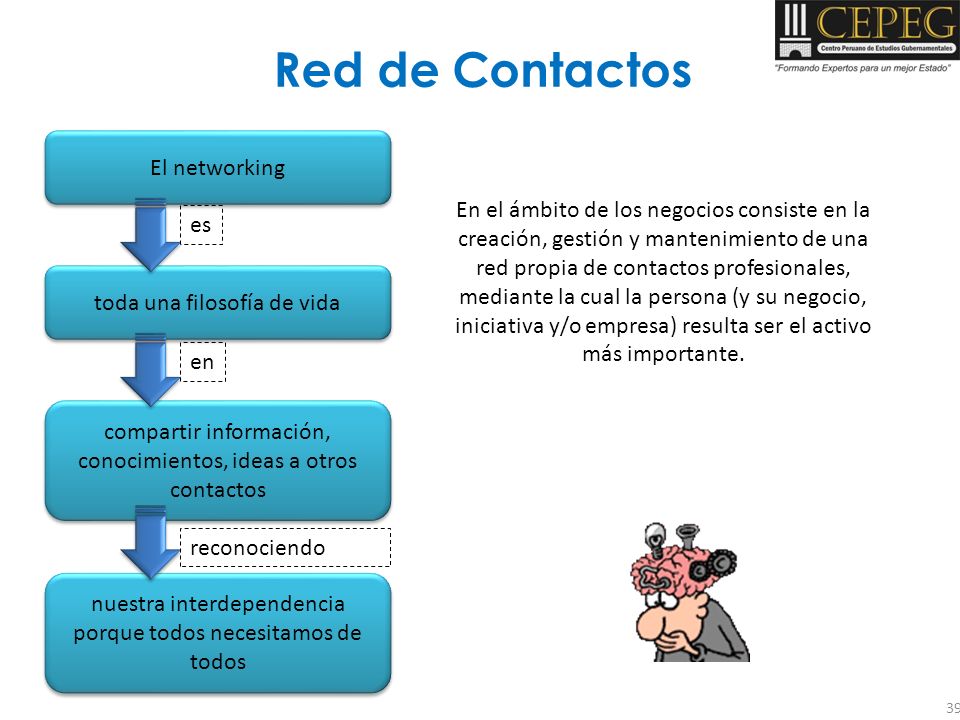 CEPEG
Centro Peruano de Estudios Gubernamentales
"Formando Expertos para un mejor Estado"

Red de Contactos

El networking

es

toda una filosofía de vida

en

compartir información, conocimientos, ideas a otros contactos

reconociendo

nuestra interdependencia porque todos necesitamos de todos

En el ámbito de los negocios consiste en la creación, gestión y mantenimiento de una red propia de contactos profesionales, mediante la cual la persona (y su negocio, iniciativa y/o empresa) resulta ser el activo más importante.

39